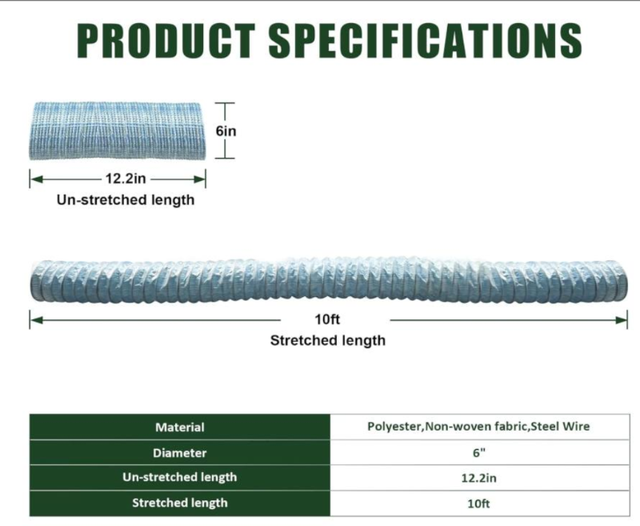 PRODUCT SPECIFICATIONS

6in

12.2in

Un-stretched length

10ft

Stretched length

| Material | Polyester,Non-woven fabric,Steel Wire |
|---|---|
| Diameter | 6" |
| Un-stretched length | 12.2in |
| Stretched length | 10ft |